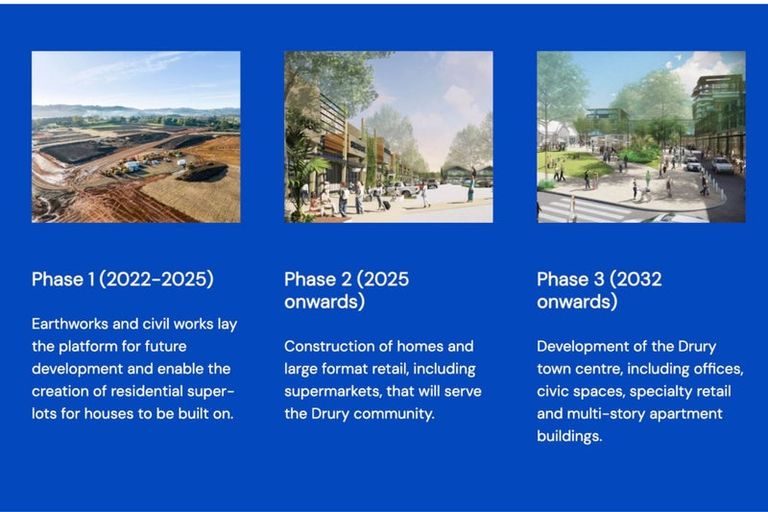 Phase 1 (2022-2025)

Earthworks and civil works lay the platform for future development and enable the creation of residential super-lots for houses to be built on.

Phase 2 (2025 onwards)

Construction of homes and large format retail, including supermarkets, that will serve the Drury community.

Phase 3 (2032 onwards)

Development of the Drury town centre, including offices, civic spaces, specialty retail and multi-story apartment buildings.